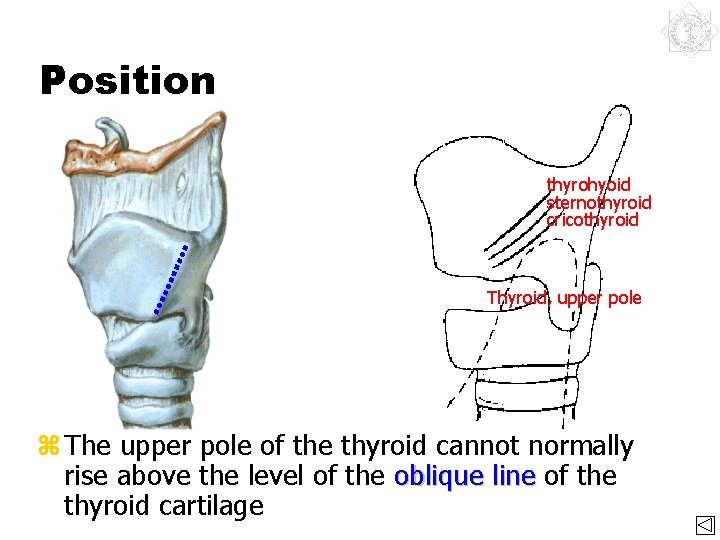 Position

thyrohyoid
sternothyroid
cricothyroid

Thyroid upper pole

⌘ The upper pole of the thyroid cannot normally rise above the level of the oblique line of the thyroid cartilage